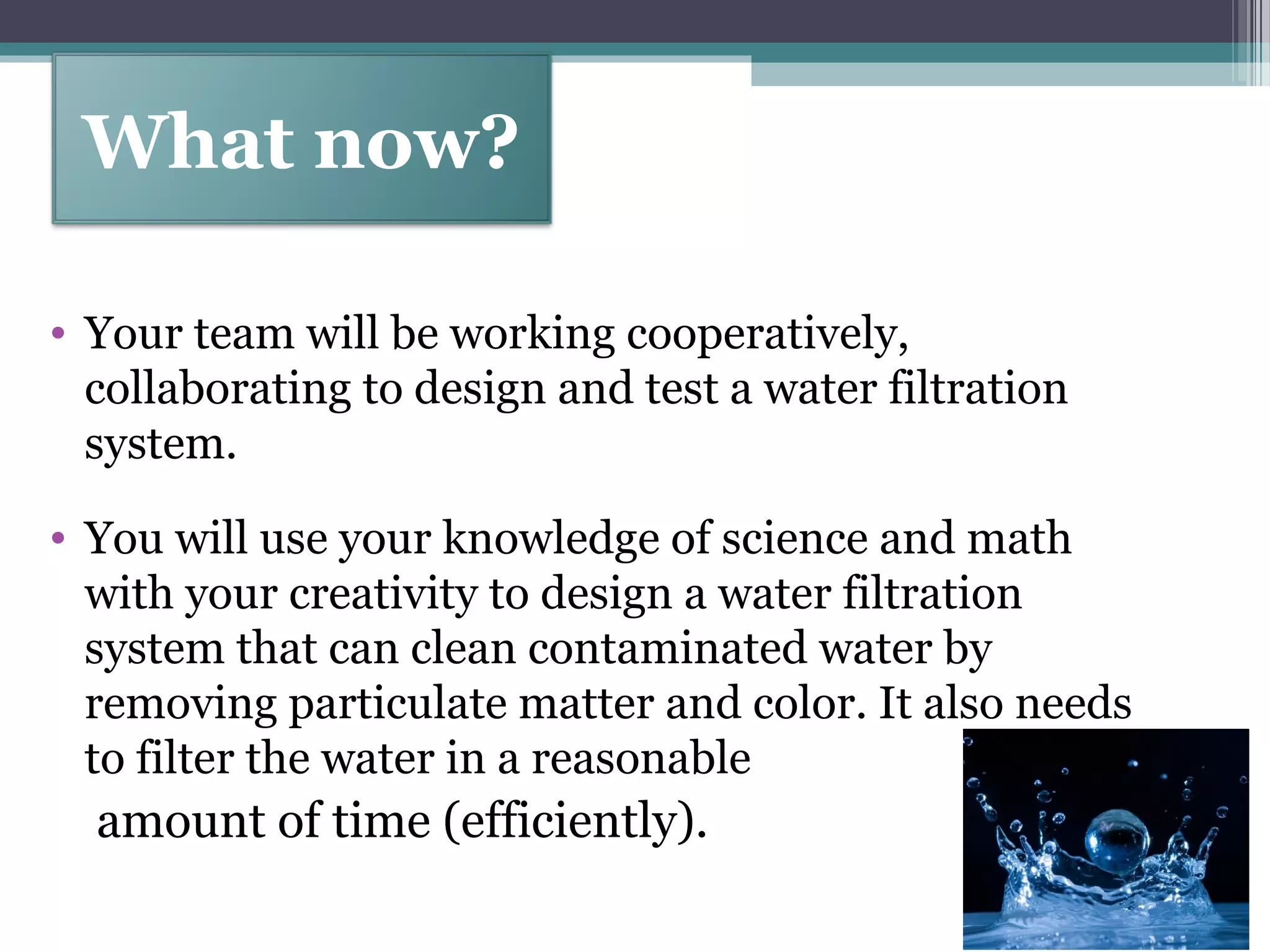 What now?

• Your team will be working cooperatively, collaborating to design and test a water filtration system.

• You will use your knowledge of science and math with your creativity to design a water filtration system that can clean contaminated water by removing particulate matter and color. It also needs to filter the water in a reasonable amount of time (efficiently).